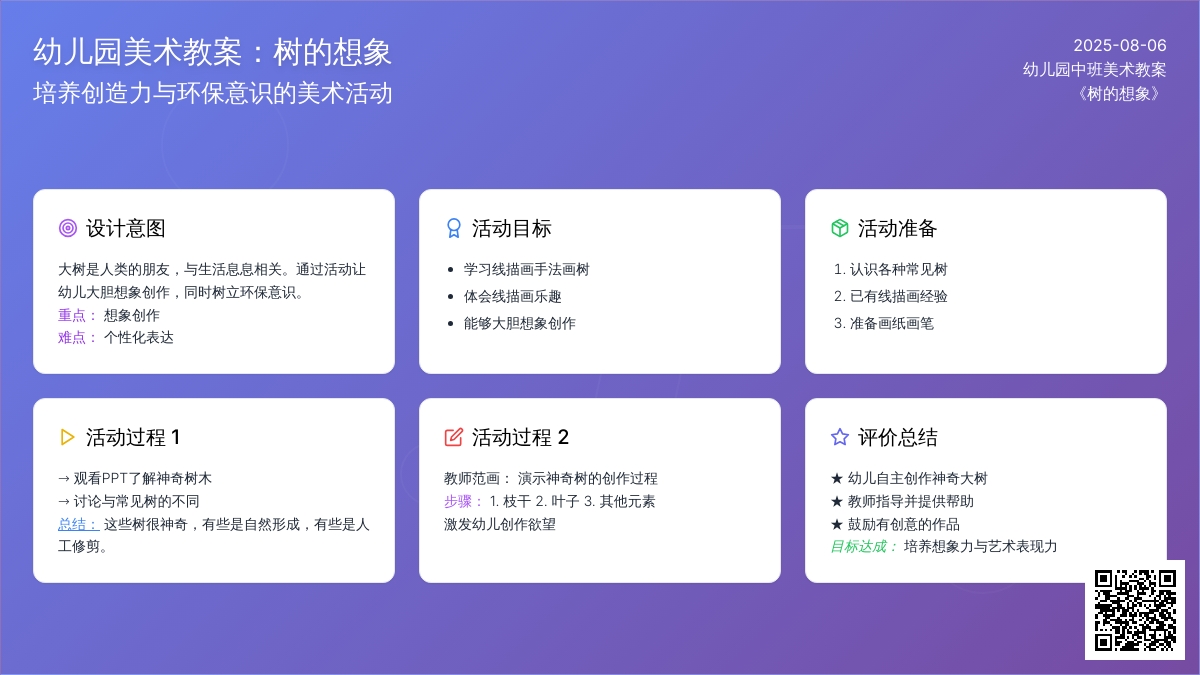 幼儿园美术教案：树的想象
培养创造力与环保意识的美术活动

2025-08-06
幼儿园中班美术教案
《树的想象》

设计意图

大树是人类的朋友，与生活息息相关。通过活动让幼儿大胆想象创作，同时树立环保意识。
重点： 想象创作
难点： 个性化表达

活动目标

- 学习线描画手法画树
- 体会线描画乐趣
- 能够大胆想象创作

活动准备

1. 认识各种常见树
2. 已有线描画经验
3. 准备画纸画笔

活动过程 1

→ 观看PPT了解神奇树木
→ 讨论与常见树的不同
总结： 这些树很神奇，有些是自然形成，有些是人工修剪。

活动过程 2

教师范画： 演示神奇树的创作过程
步骤： 1. 枝干 2. 叶子 3. 其他元素
激发幼儿创作欲望

评价总结

★ 幼儿自主创作神奇大树
★ 教师指导并提供帮助
★ 鼓励有创意的作品
目标达成： 培养想象力与艺术表现力